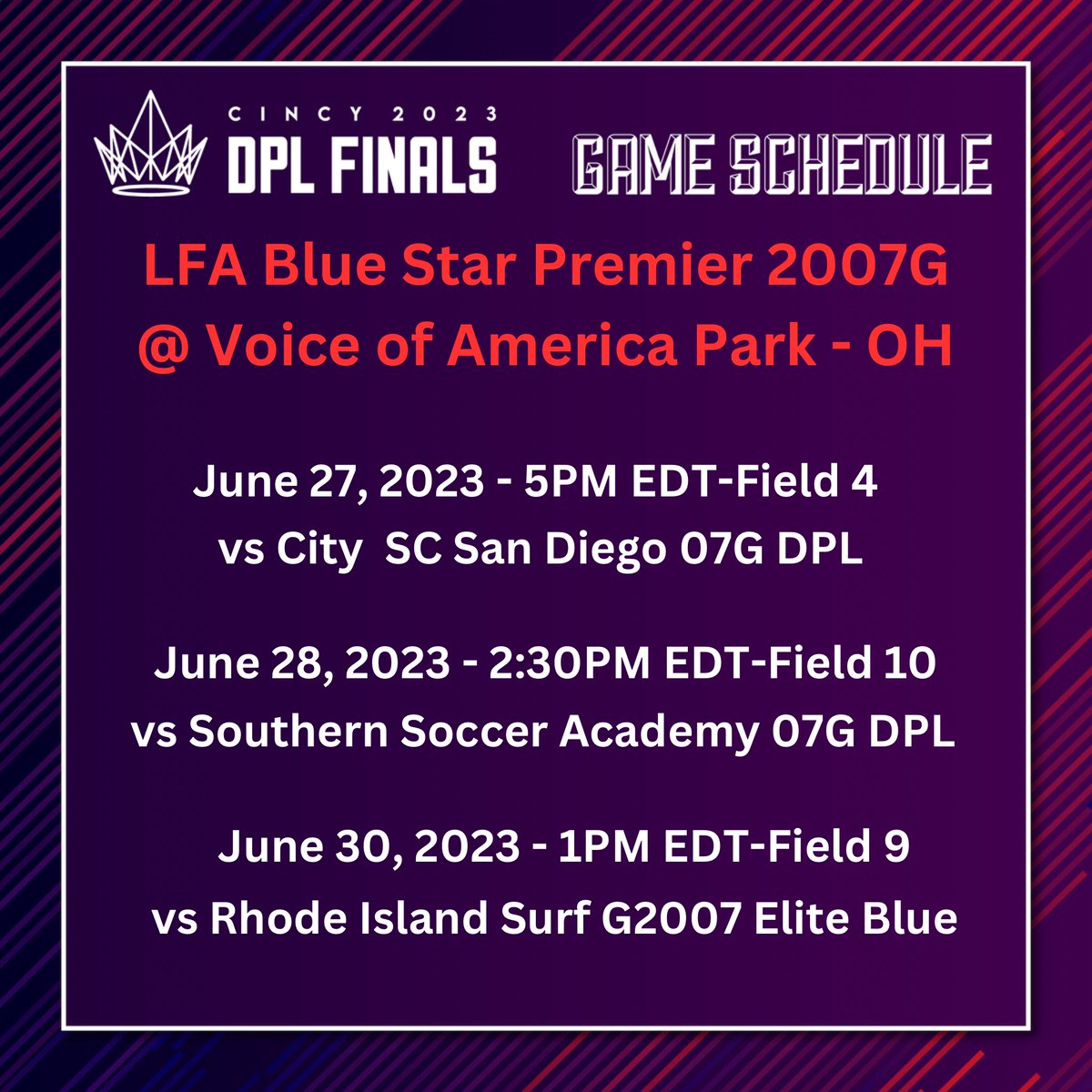 CINCY 2023
DPL FINALS

GAME SCHEDULE

LFA Blue Star Premier 2007G
@ Voice of America Park - OH

June 27, 2023 - 5PM EDT-Field 4
vs City SC San Diego 07G DPL

June 28, 2023 - 2:30PM EDT-Field 10
vs Southern Soccer Academy 07G DPL

June 30, 2023 - 1PM EDT-Field 9
vs Rhode Island Surf G2007 Elite Blue